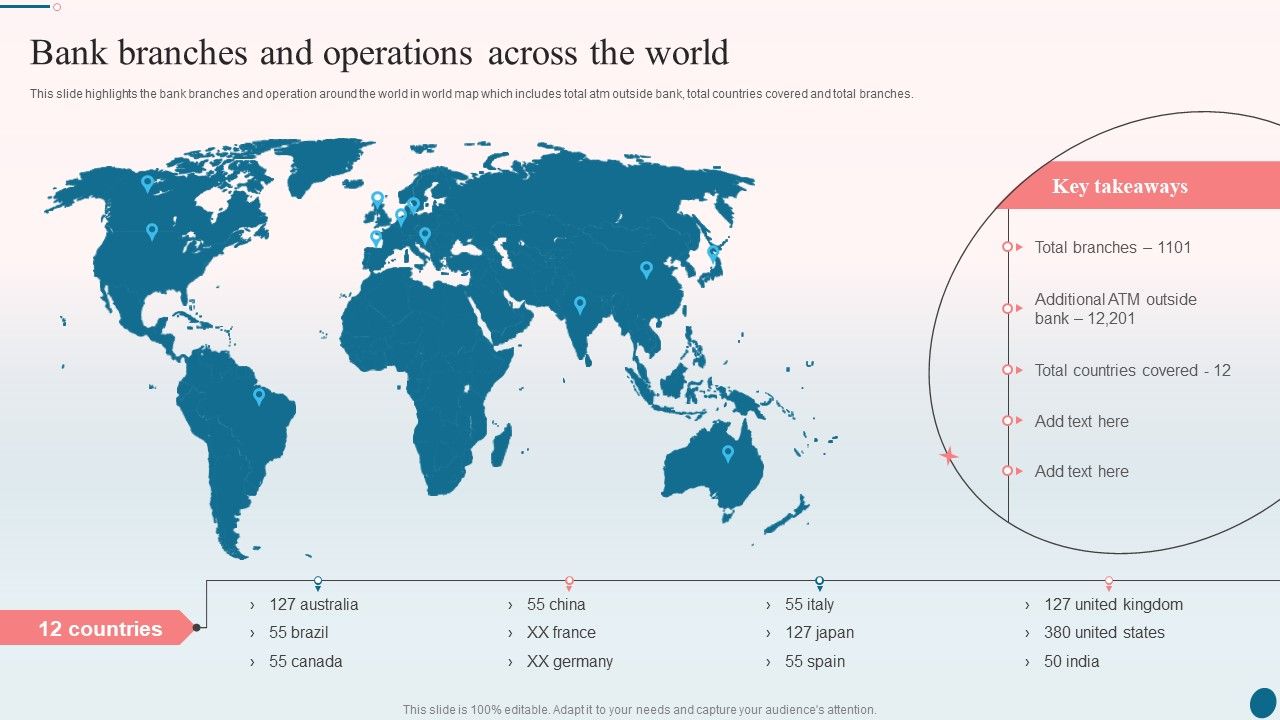 Bank branches and operations across the world

This slide highlights the bank branches and operation around the world in world map which includes total atm outside bank, total countries covered and total branches.

Key takeaways

Total branches – 1101

Additional ATM outside bank – 12,201

Total countries covered - 12

Add text here

Add text here

12 countries

› 127 australia
› 55 brazil
› 55 canada

› 55 china
› XX france
› XX germany

› 55 italy
› 127 japan
› 55 spain

› 127 united kingdom
› 380 united states
› 50 india

This slide is 100% editable. Adapt it to your needs and capture your audience's attention.